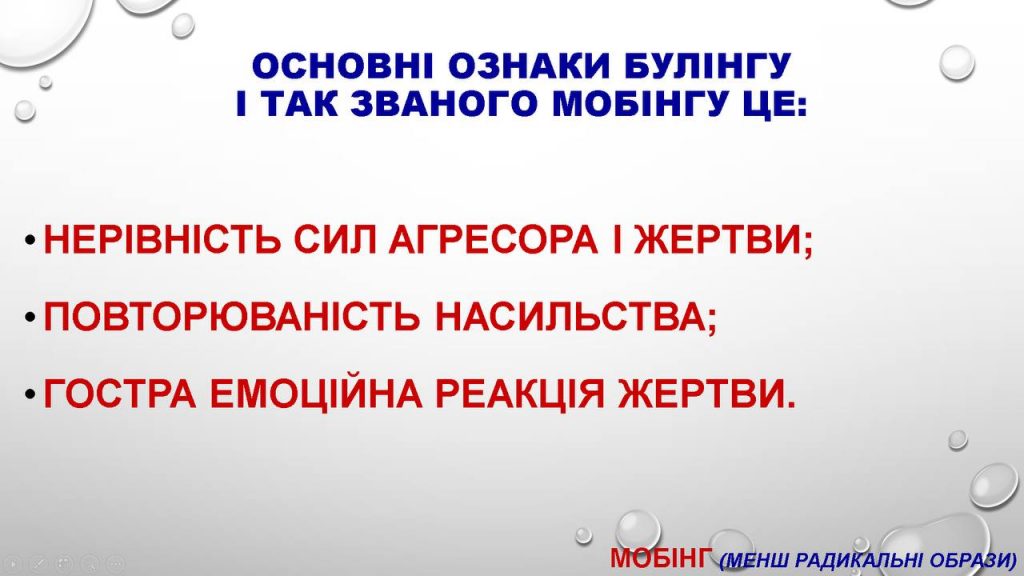 ОСНОВНІ ОЗНАКИ БУЛІНГУ
І ТАК ЗВАНОГО МОБІНГУ ЦЕ:

• НЕРІВНІСТЬ СИЛ АГРЕСОРА І ЖЕРТВИ;

• ПОВТОРЮВАНІСТЬ НАСИЛЬСТВА;

• ГОСТРА ЕМОЦІЙНА РЕАКЦІЯ ЖЕРТВИ.

МОБІНГ (МЕНШ РАДИКАЛЬНІ ОБРАЗИ)